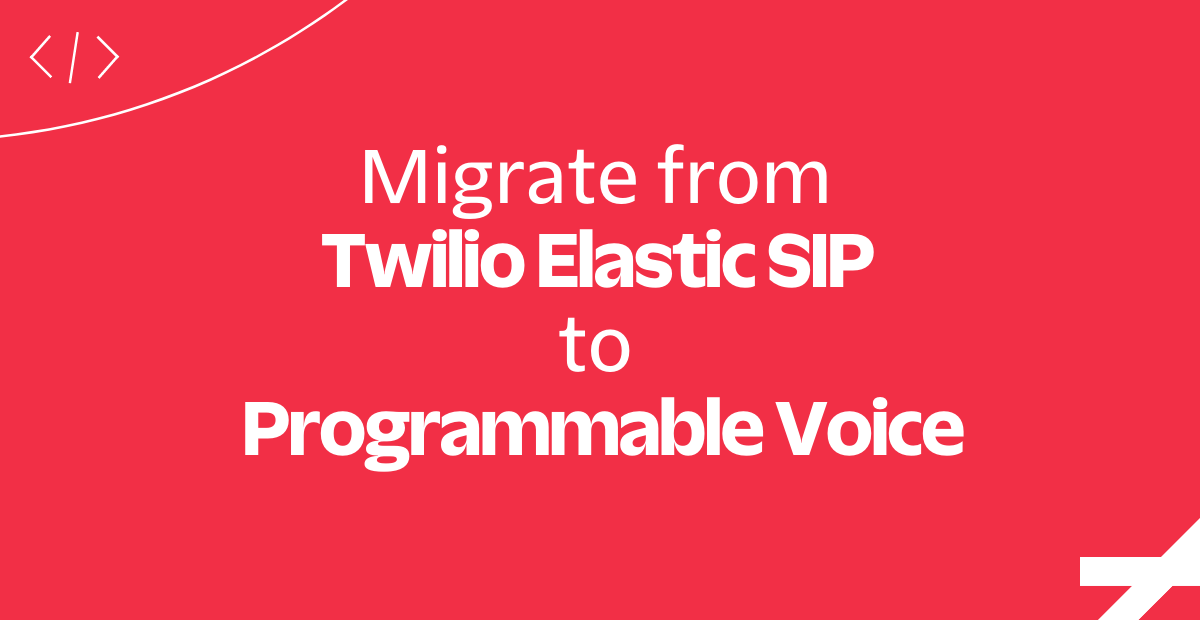 </>

Migrate from
Twilio Elastic SIP
to
Programmable Voice